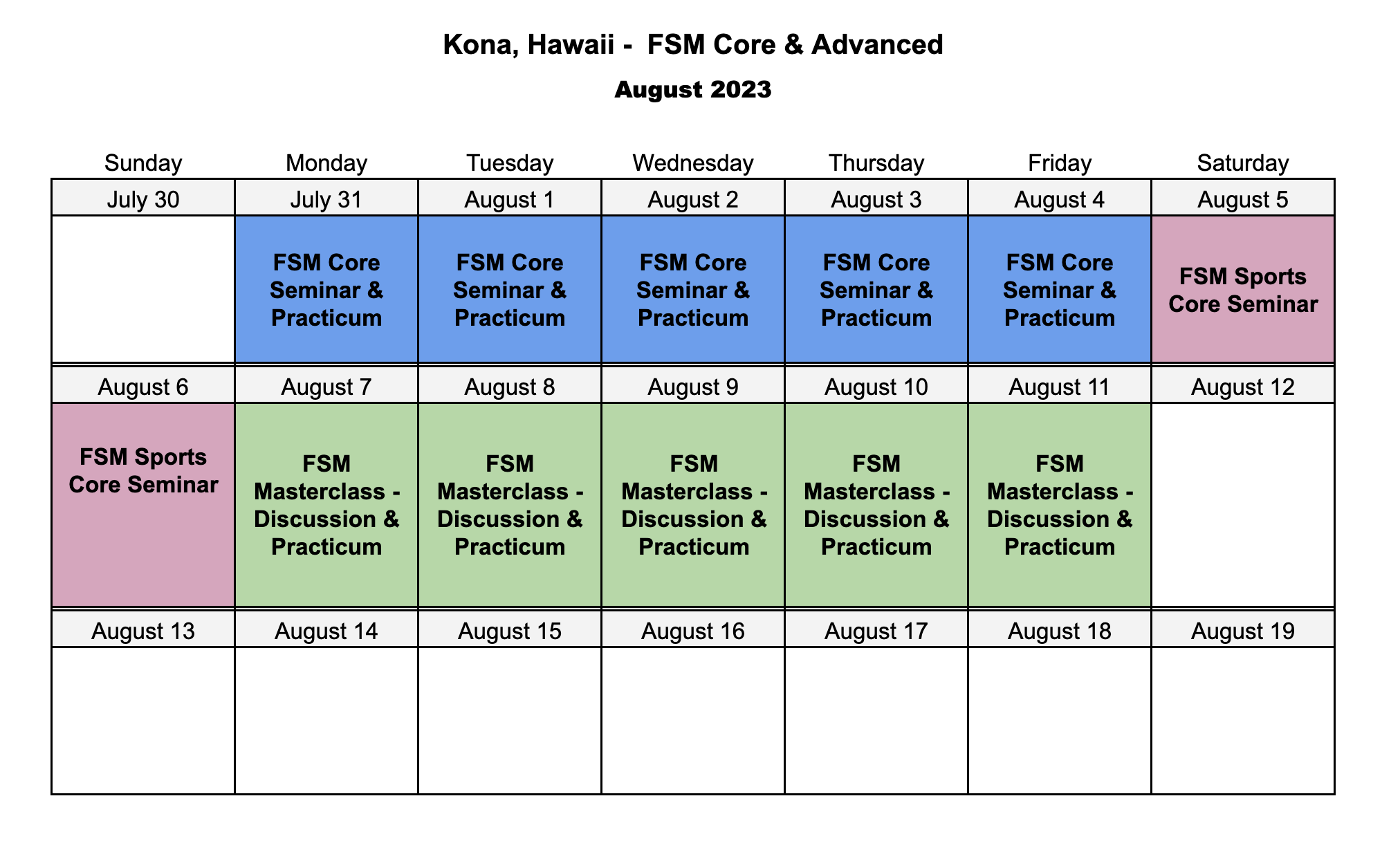 Kona, Hawaii - FSM Core & Advanced
August 2023

| Sunday | Monday | Tuesday | Wednesday | Thursday | Friday | Saturday |
|---|---|---|---|---|---|---|
| July 30 | July 31 | August 1 | August 2 | August 3 | August 4 | August 5 |
| | FSM Core Seminar & Practicum | FSM Core Seminar & Practicum | FSM Core Seminar & Practicum | FSM Core Seminar & Practicum | FSM Core Seminar & Practicum | FSM Sports Core Seminar |
| August 6 | August 7 | August 8 | August 9 | August 10 | August 11 | August 12 |
| FSM Sports Core Seminar | FSM Masterclass - Discussion & Practicum | FSM Masterclass - Discussion & Practicum | FSM Masterclass - Discussion & Practicum | FSM Masterclass - Discussion & Practicum | FSM Masterclass - Discussion & Practicum | |
| August 13 | August 14 | August 15 | August 16 | August 17 | August 18 | August 19 |
| | | | | | | |